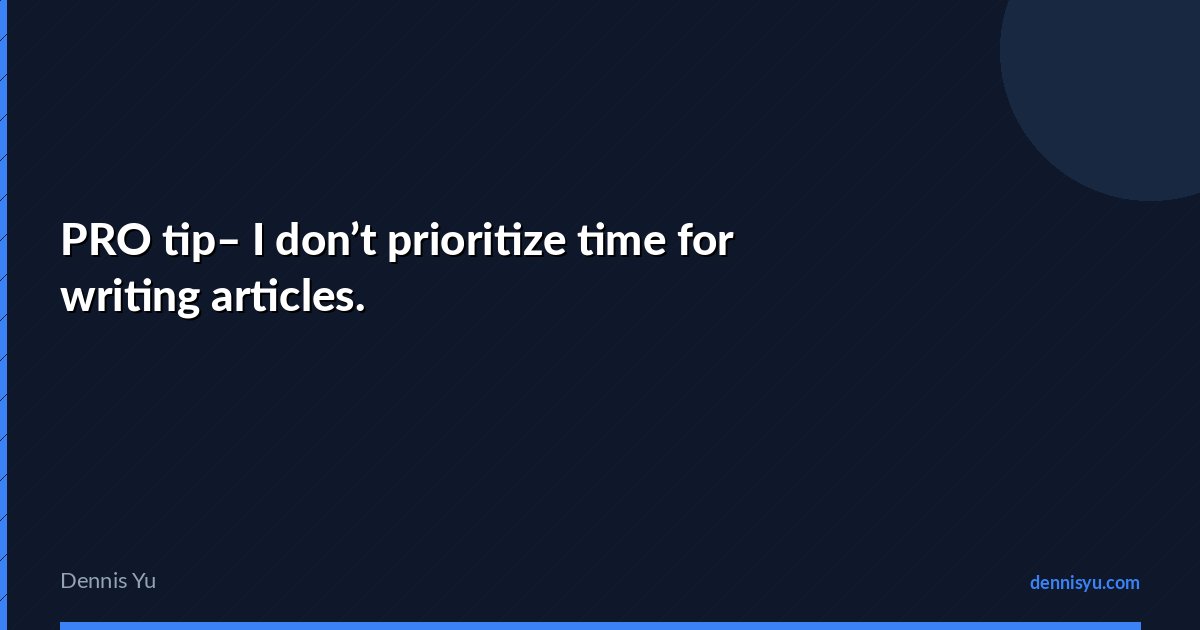 PRO tip– I don’t prioritize time for writing articles.

Dennis Yu

dennisyu.com